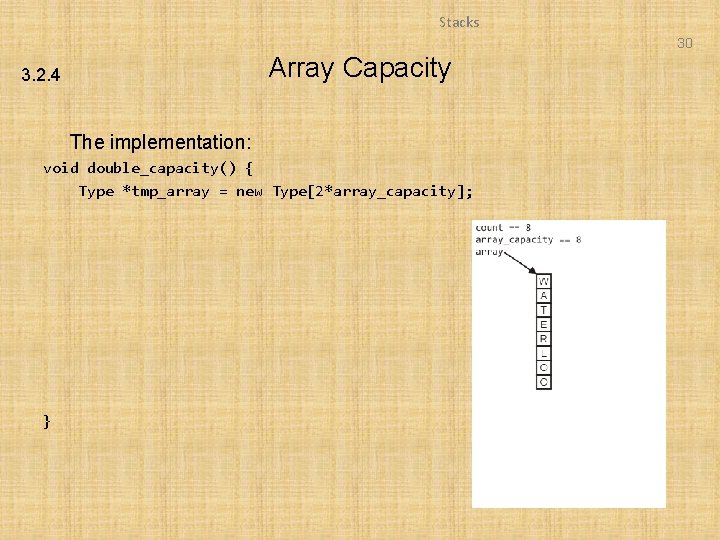 Stacks

30

3.2.4

Array Capacity

The implementation:

void double_capacity() {
    Type *tmp_array = new Type[2*array_capacity];

}

count == 8
array_capacity == 8
array

W
A
T
E
R
L
O
O